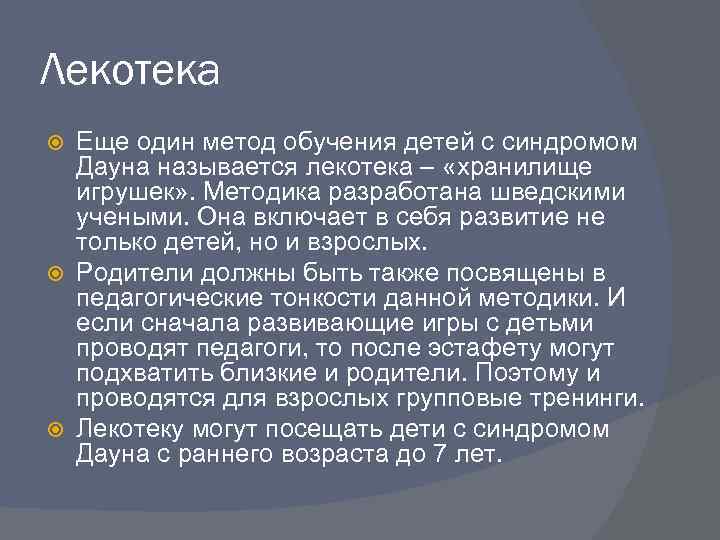 Лекотека

Еще один метод обучения детей с синдромом Дауна называется лекотека – «хранилище игрушек». Методика разработана шведскими учеными. Она включает в себя развитие не только детей, но и взрослых.

Родители должны быть также посвящены в педагогические тонкости данной методики. И если сначала развивающие игры с детьми проводят педагоги, то после эстафету могут подхватить близкие и родители. Поэтому и проводятся для взрослых групповые тренинги.

Лекотеку могут посещать дети с синдромом Дауна с раннего возраста до 7 лет.